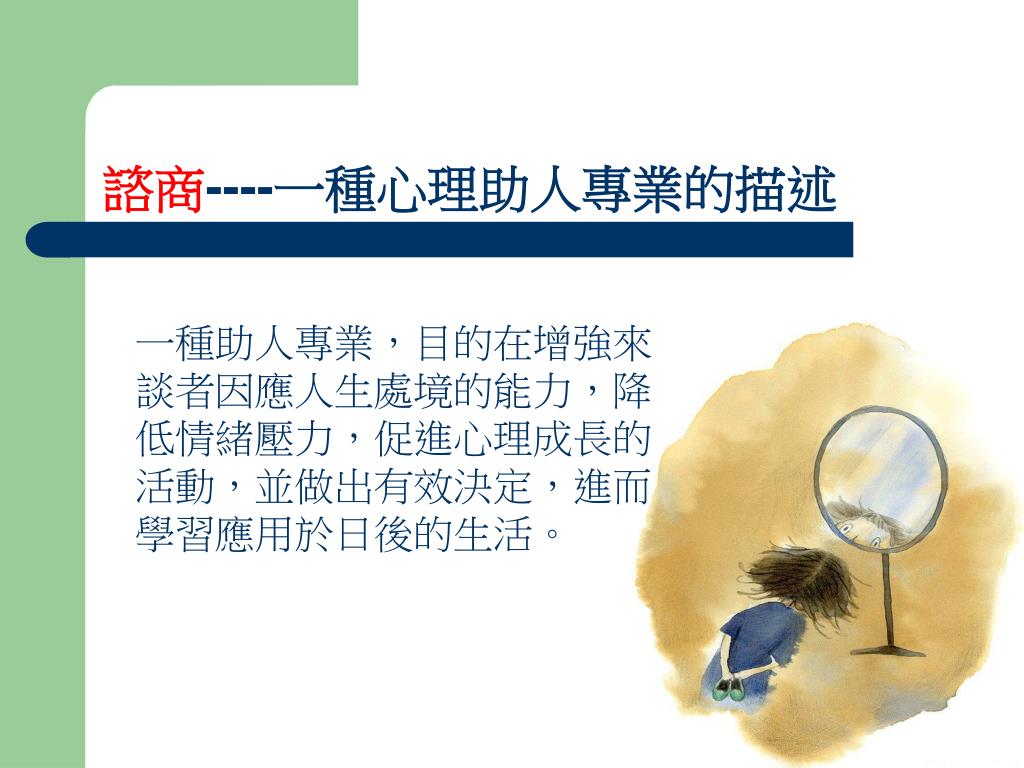 諮商----一種心理助人專業的描述

一種助人專業，目的在增強來談者因應人生處境的能力，降低情緒壓力，促進心理成長的活動，並做出有效決定，進而學習應用於日後的生活。